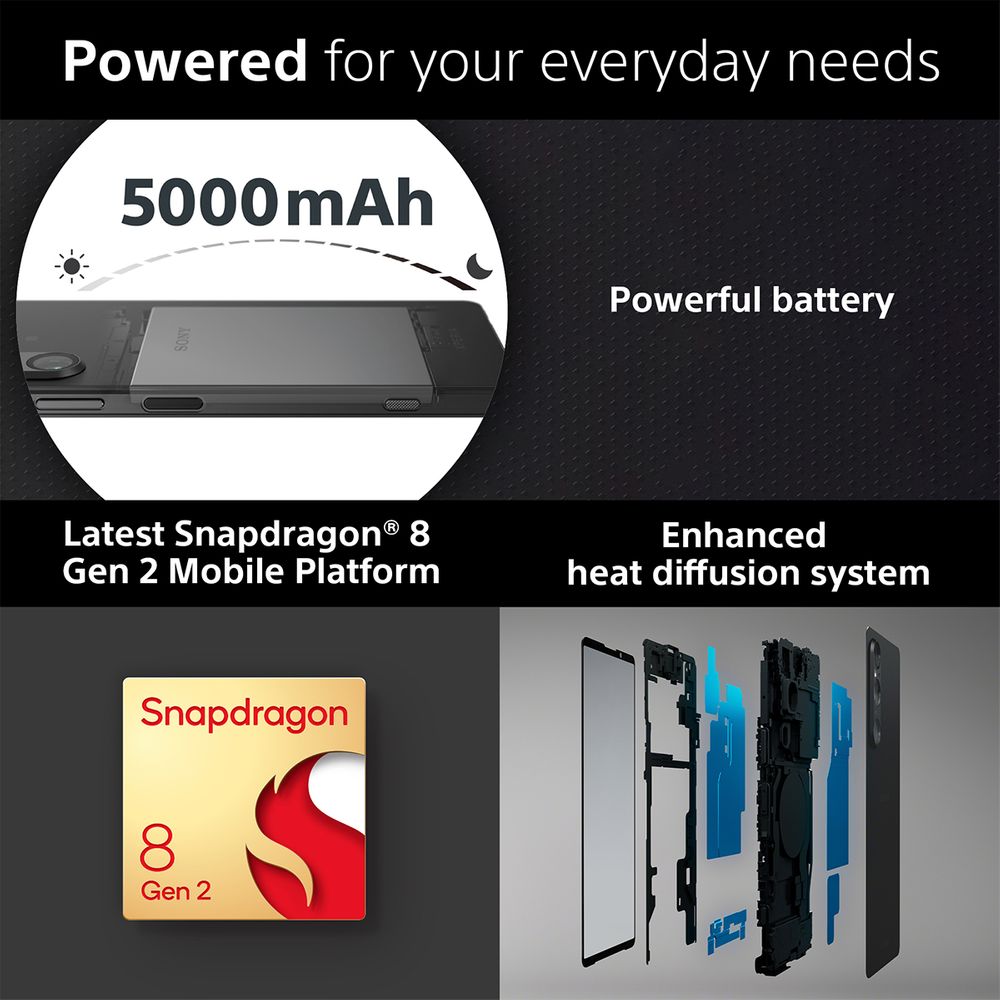 Powered for your everyday needs

5000mAh

SONY

Powerful battery

Latest Snapdragon® 8 Gen 2 Mobile Platform

Enhanced heat diffusion system

Snapdragon

8
Gen 2